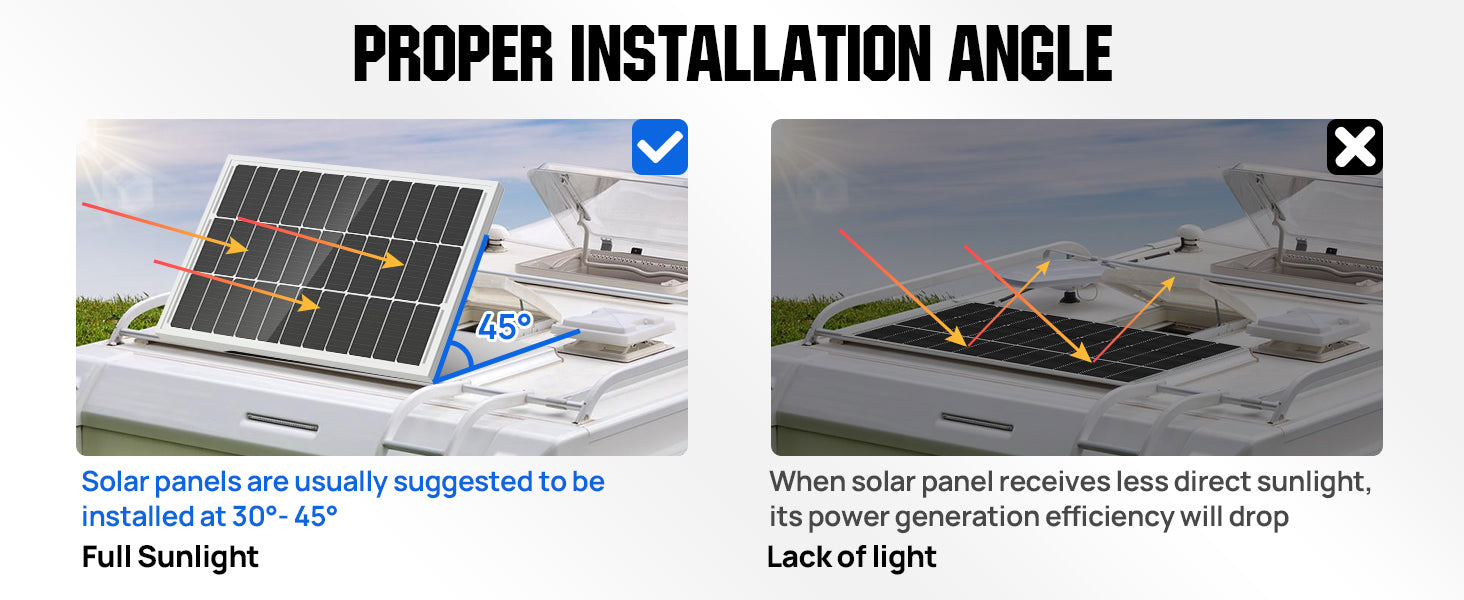 PROPER INSTALLATION ANGLE

45°

Solar panels are usually suggested to be installed at 30°- 45°

Full Sunlight

When solar panel receives less direct sunlight, its power generation efficiency will drop

Lack of light